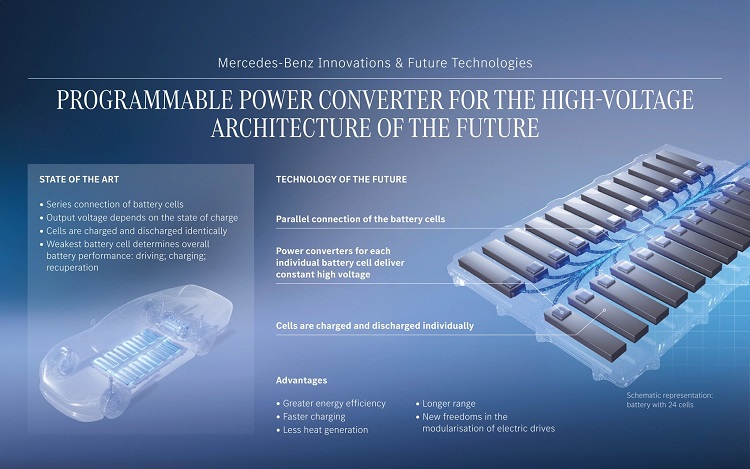 Mercedes-Benz Innovations & Future Technologies

PROGRAMMABLE POWER CONVERTER FOR THE HIGH-VOLTAGE ARCHITECTURE OF THE FUTURE

STATE OF THE ART

• Series connection of battery cells
• Output voltage depends on the state of charge
• Cells are charged and discharged identically
• Weakest battery cell determines overall battery performance: driving; charging; recuperation

TECHNOLOGY OF THE FUTURE

Parallel connection of the battery cells

Power converters for each individual battery cell deliver constant high voltage

Cells are charged and discharged individually

Advantages

• Greater energy efficiency
• Faster charging
• Less heat generation

• Longer range
• New freedoms in the modularisation of electric drives

Schematic representation: battery with 24 cells